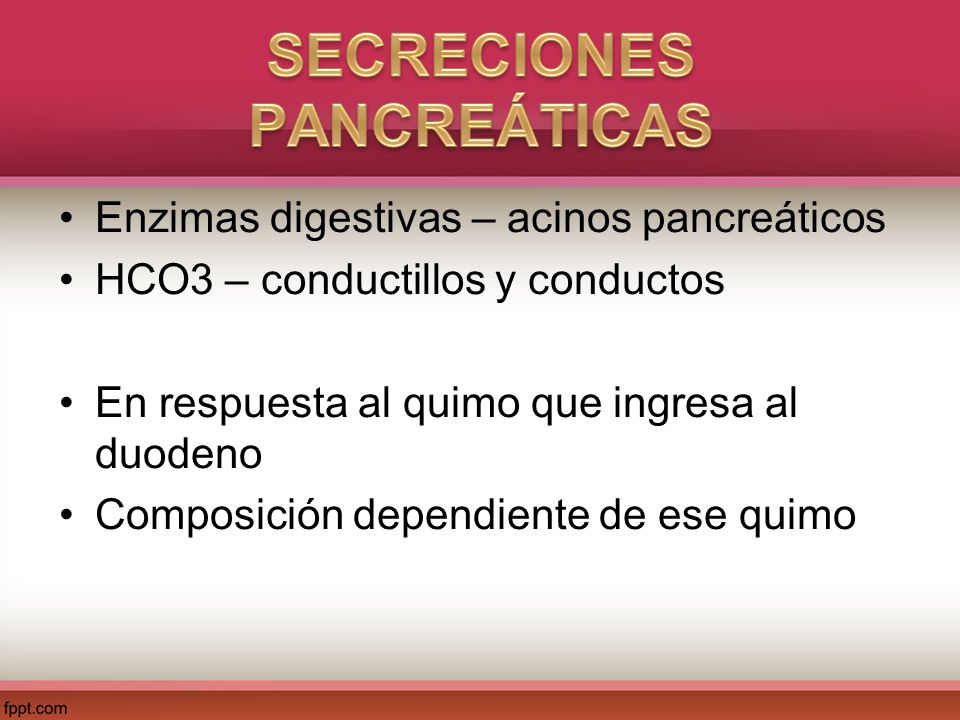 SECRECIONES PANCREÁTICAS

• Enzimas digestivas – acinos pancreáticos
• HCO3 – conductillos y conductos

• En respuesta al quimo que ingresa al duodeno
• Composición dependiente de ese quimo

fppt.com